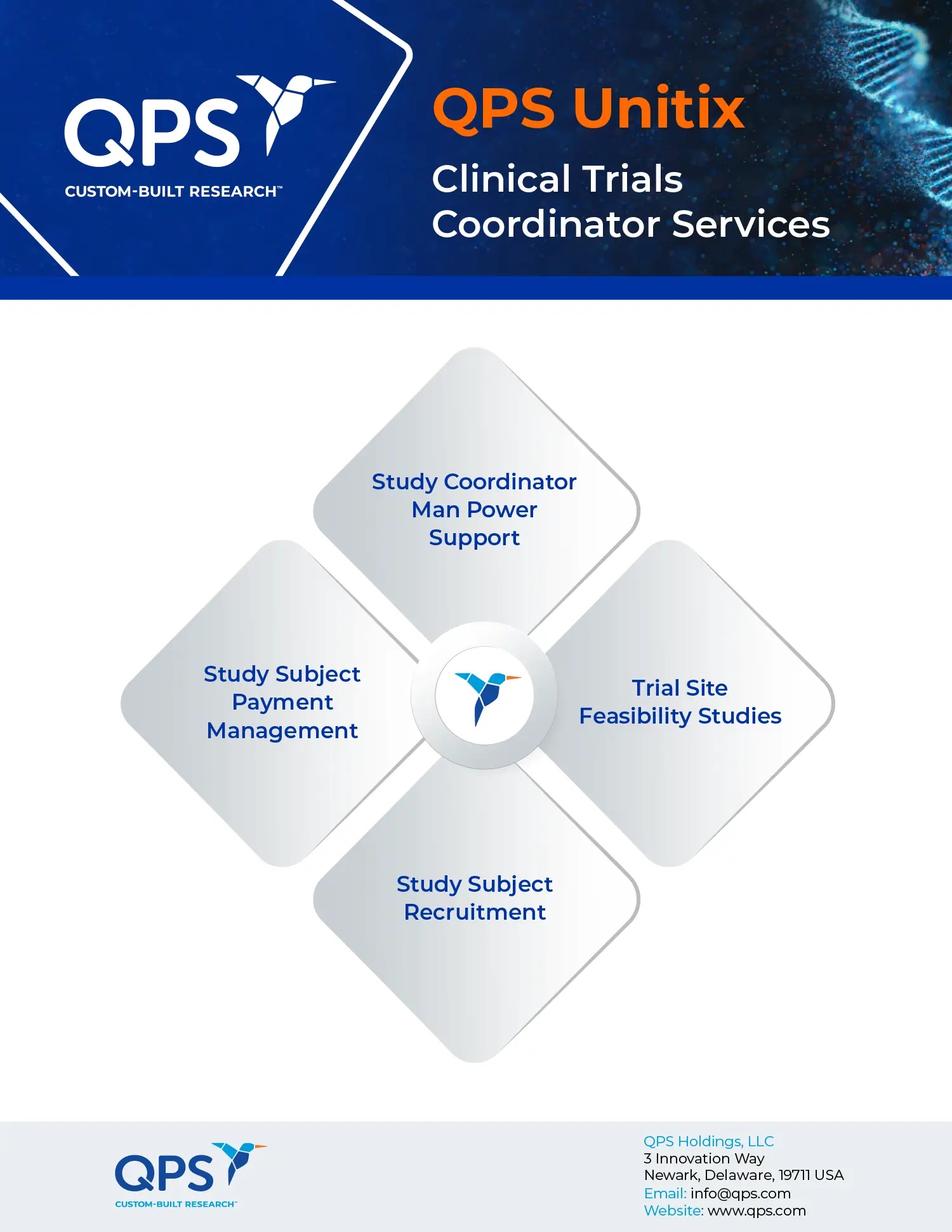 QPS
CUSTOM-BUILT RESEARCH™

QPS Unitix

Clinical Trials Coordinator Services

Study Coordinator Man Power Support

Study Subject Payment Management

Trial Site Feasibility Studies

Study Subject Recruitment

QPS
CUSTOM-BUILT RESEARCH™

QPS Holdings, LLC
3 Innovation Way
Newark, Delaware, 19711 USA
Email: info@qps.com
Website: www.qps.com